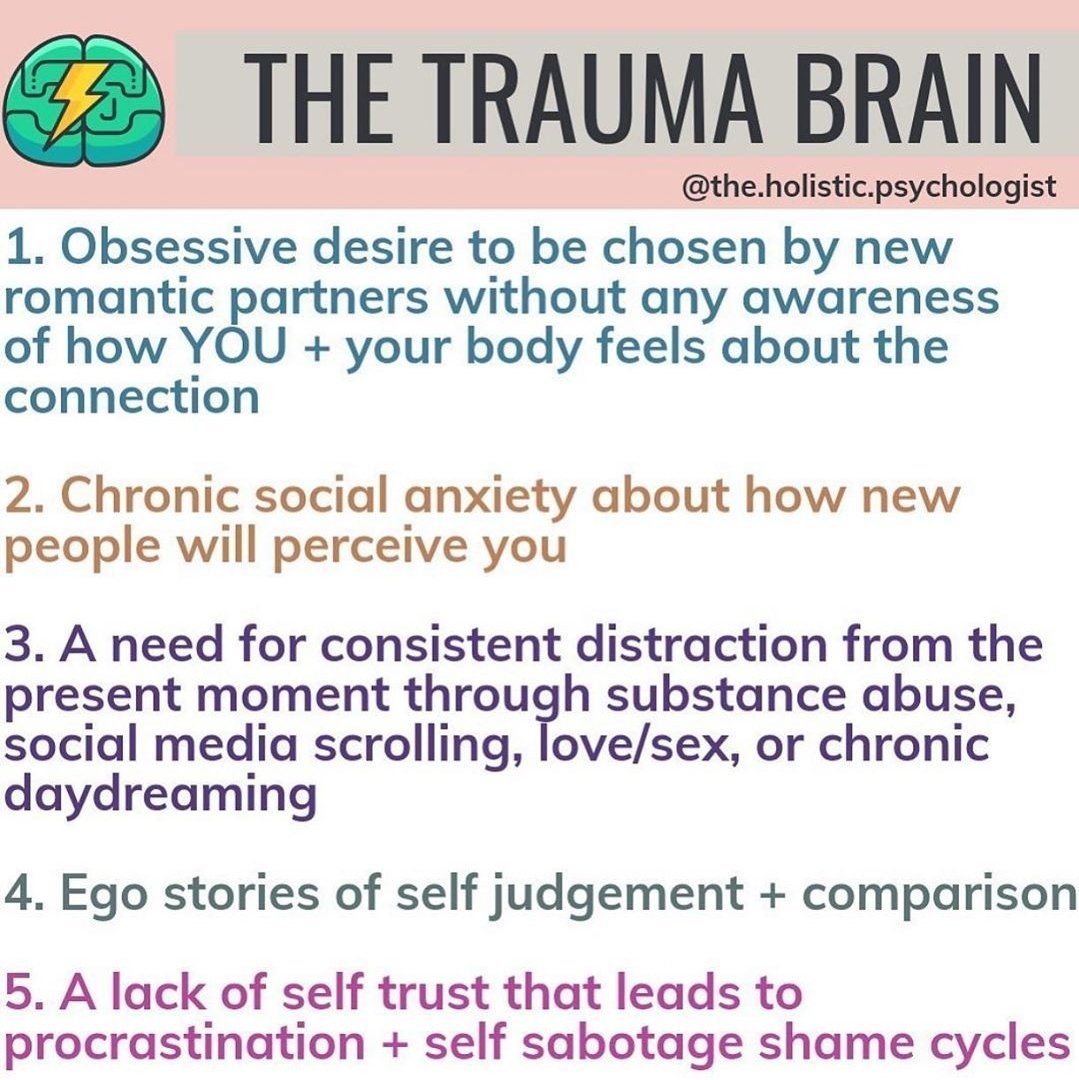 THE TRAUMA BRAIN

@the.holistic.psychologist

1. Obsessive desire to be chosen by new romantic partners without any awareness of how YOU + your body feels about the connection

2. Chronic social anxiety about how new people will perceive you

3. A need for consistent distraction from the present moment through substance abuse, social media scrolling, love/sex, or chronic daydreaming

4. Ego stories of self judgement + comparison

5. A lack of self trust that leads to procrastination + self sabotage shame cycles